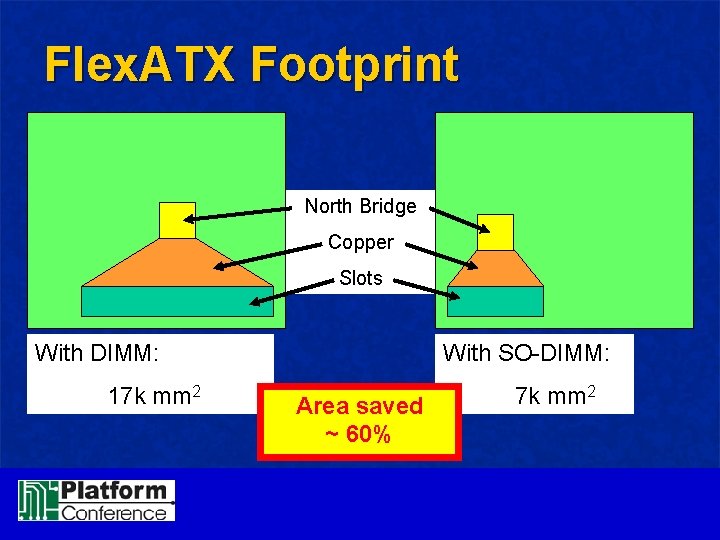 FlexATX Footprint

North Bridge
Copper
Slots

With DIMM:
17k mm$^2$

With SO-DIMM:
7k mm$^2$

Area saved
~ 60%

Platform
Conference